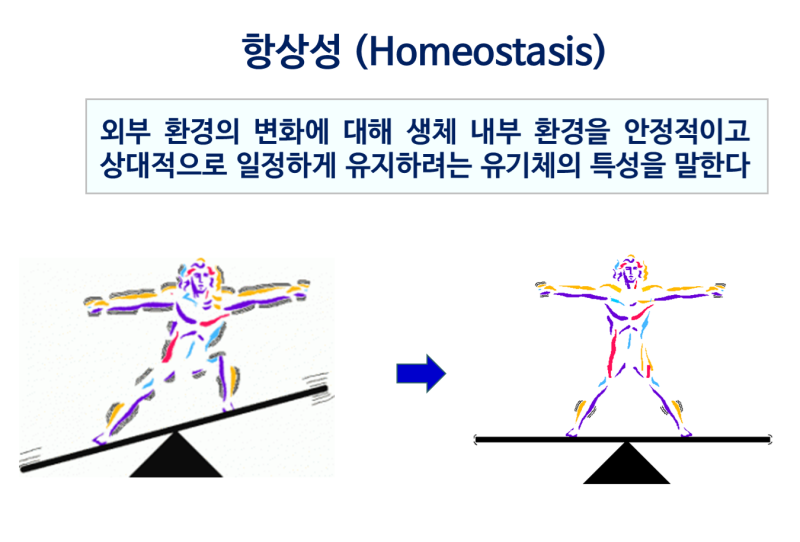 항상성 (Homeostasis)

외부 환경의 변화에 대해 생체 내부 환경을 안정적이고 상대적으로 일정하게 유지하려는 유기체의 특성을 말한다